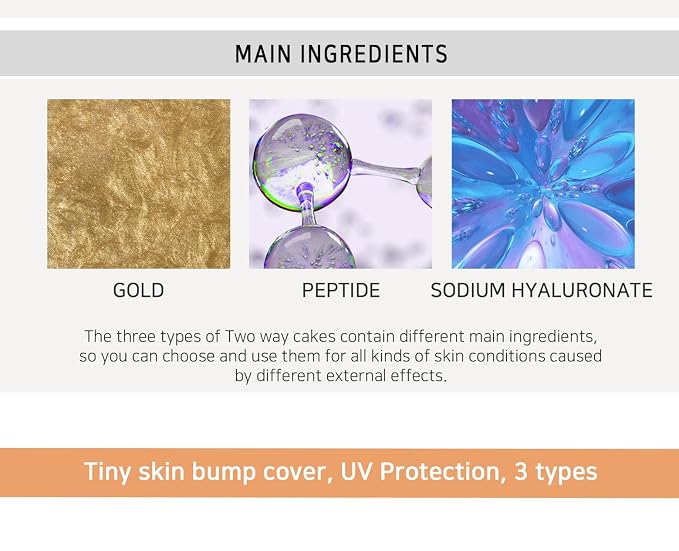 MAIN INGREDIENTS

GOLD

PEPTIDE

SODIUM HYALURONATE

The three types of Two way cakes contain different main ingredients, so you can choose and use them for all kinds of skin conditions caused by different external effects.

Tiny skin bump cover, UV Protection, 3 types